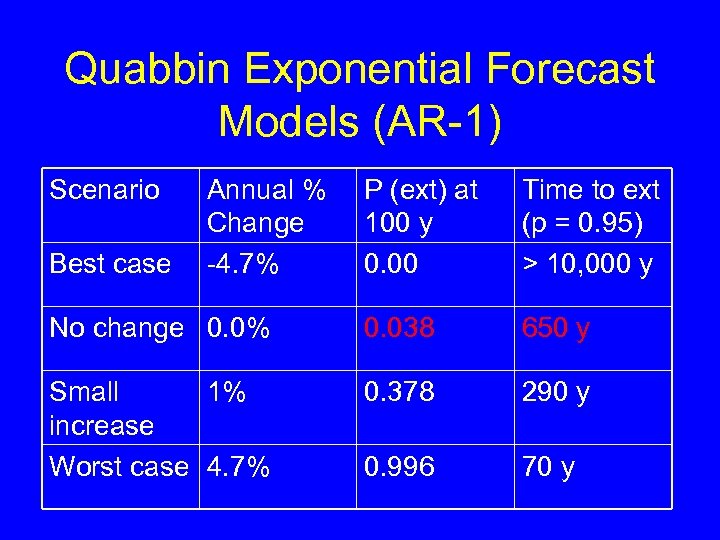 Quabbin Exponential Forecast Models (AR-1)

| Scenario | Annual % Change | P (ext) at 100 y | Time to ext (p = 0.95) |
|---|---|---|---|
| Best case | -4.7% | 0.00 | > 10,000 y |
| No change | 0.0% | 0.038 | 650 y |
| Small increase | 1% | 0.378 | 290 y |
| Worst case | 4.7% | 0.996 | 70 y |